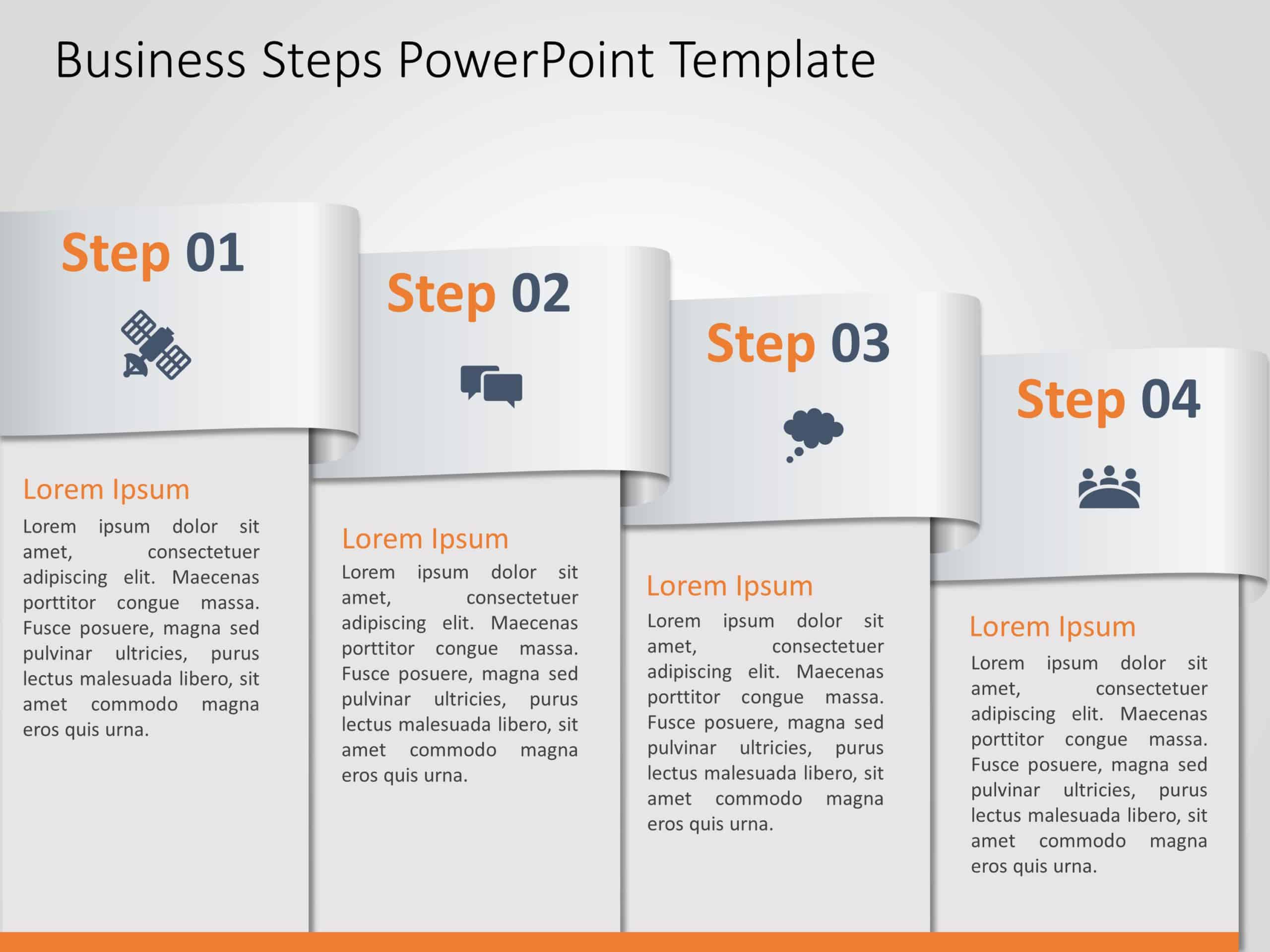 Business Steps PowerPoint Template

Step 01

Lorem Ipsum

Lorem ipsum dolor sit amet, consectetuer adipiscing elit. Maecenas porttitor congue massa. Fusce posuere, magna sed pulvinar ultricies, purus lectus malesuada libero, sit amet commodo magna eros quis urna.

Step 02

Lorem Ipsum

Lorem ipsum dolor sit amet, consectetuer adipiscing elit. Maecenas porttitor congue massa. Fusce posuere, magna sed pulvinar ultricies, purus lectus malesuada libero, sit amet commodo magna eros quis urna.

Step 03

Lorem Ipsum

Lorem ipsum dolor sit amet, consectetuer adipiscing elit. Maecenas porttitor congue massa. Fusce posuere, magna sed pulvinar ultricies, purus lectus malesuada libero, sit amet commodo magna eros quis urna.

Step 04

Lorem Ipsum

Lorem ipsum dolor sit amet, consectetuer adipiscing elit. Maecenas porttitor congue massa. Fusce posuere, magna sed pulvinar ultricies, purus lectus malesuada libero, sit amet commodo magna eros quis urna.